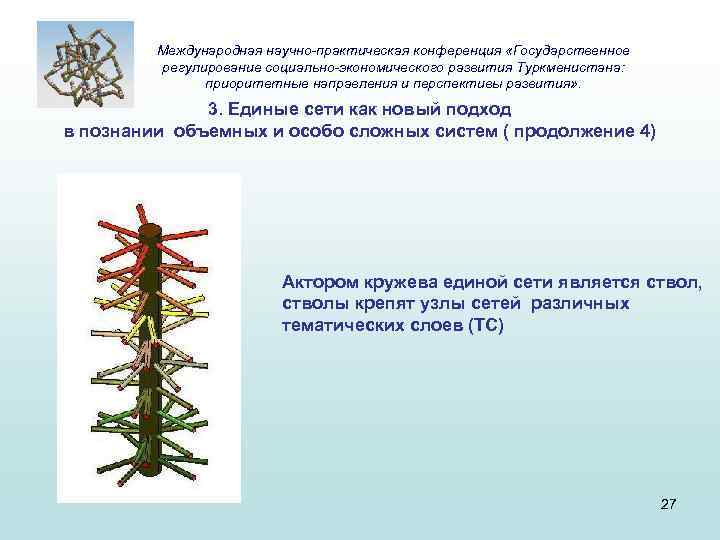 Международная научно-практическая конференция «Государственное регулирование социально-экономического развития Туркменистана: приоритетные направления и перспективы развития».

3. Единые сети как новый подход в познании объемных и особо сложных систем ( продолжение 4)

Актором кружева единой сети является ствол, стволы крепят узлы сетей различных тематических слоев (ТС)

27